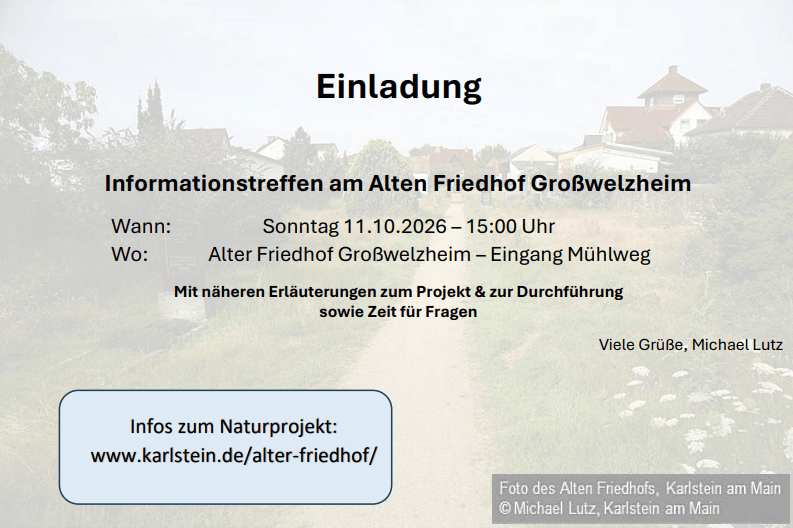 Einladung

Informationstreffen am Alten Friedhof Großwelzheim

Wann: Sonntag 11.10.2026 – 15:00 Uhr
Wo: Alter Friedhof Großwelzheim – Eingang Mühlweg

Mit näheren Erläuterungen zum Projekt & zur Durchführung sowie Zeit für Fragen

Viele Grüße, Michael Lutz

Infos zum Naturprojekt:
www.karlstein.de/alter-friedhof/

Foto des Alten Friedhofs, Karlstein am Main
© Michael Lutz, Karlstein am Main